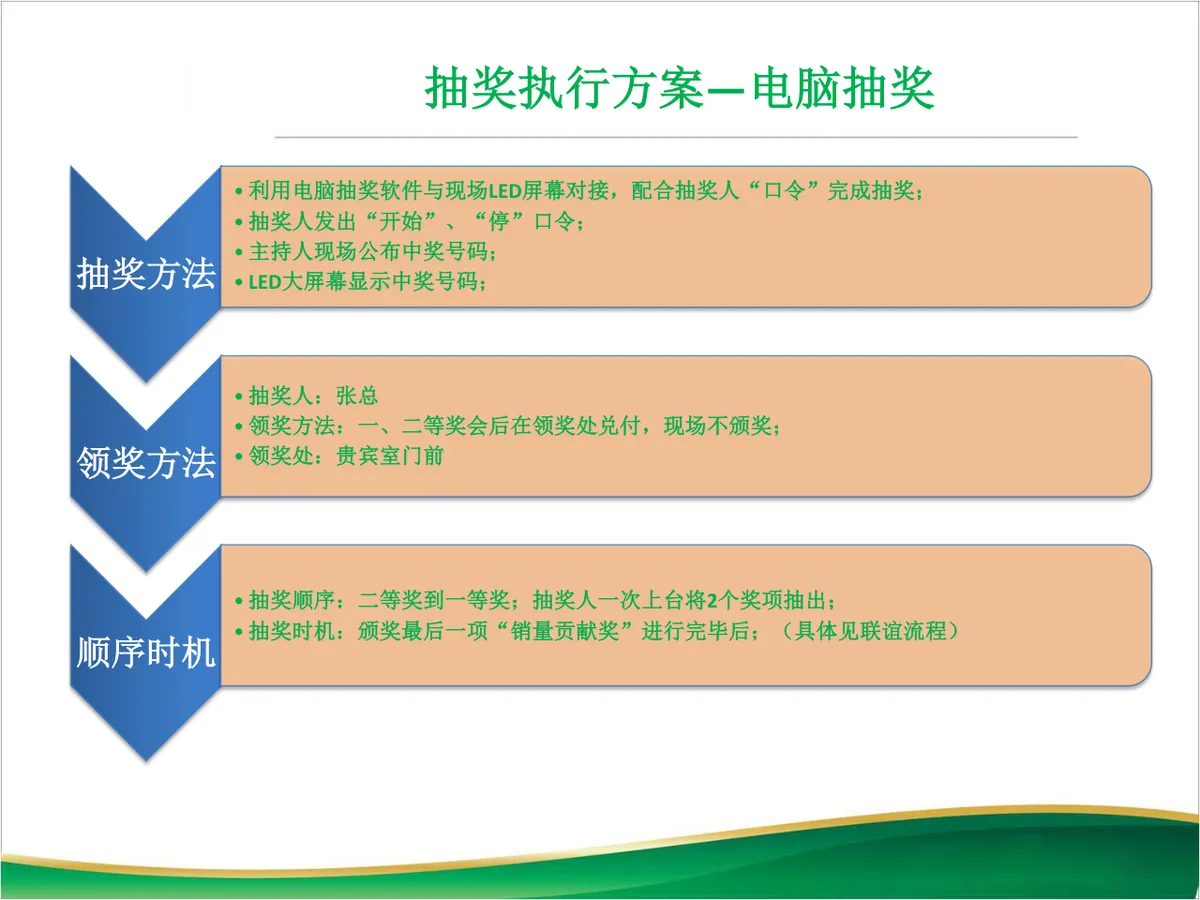 抽奖执行方案—电脑抽奖

抽奖方法

• 利用电脑抽奖软件与现场LED屏幕对接，配合抽奖人“口令”完成抽奖；
• 抽奖人发出“开始”、“停”口令；
• 主持人现场公布中奖号码；
• LED大屏幕显示中奖号码；

领奖方法

• 抽奖人：张总
• 领奖方法：一、二等奖会后在领奖处兑付，现场不颁奖；
• 领奖处：贵宾室门前

顺序时机

• 抽奖顺序：二等奖到一等奖；抽奖人一次上台将2个奖项抽出；
• 抽奖时机：颁奖最后一项“销量贡献奖”进行完毕后；（具体见联谊流程）